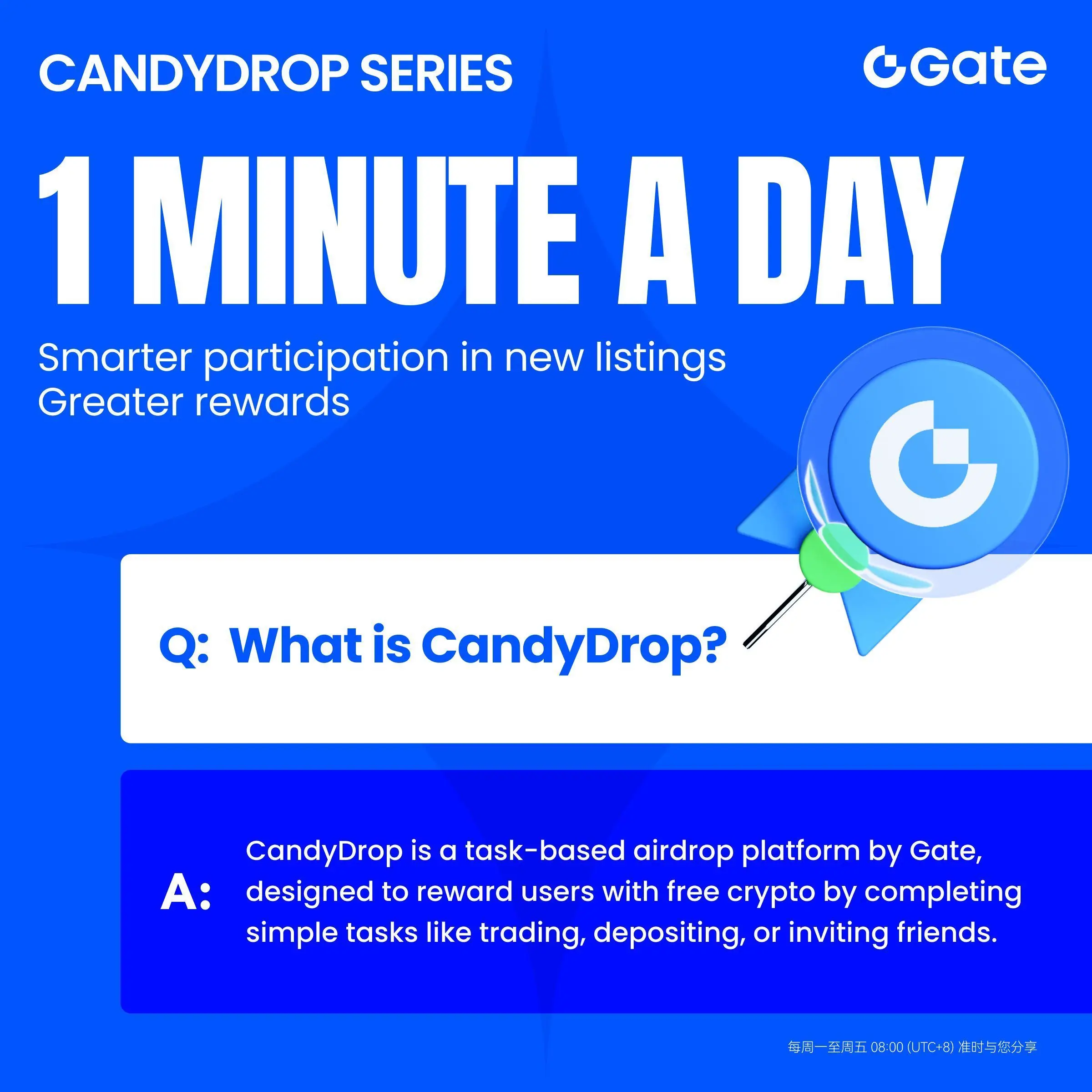 CANDYDROP SERIES

Gate

1 MINUTE A DAY

Smarter participation in new listings
Greater rewards

Q: What is CandyDrop?

A: CandyDrop is a task-based airdrop platform by Gate, designed to reward users with free crypto by completing simple tasks like trading, depositing, or inviting friends.

每周一至周五 08:00 (UTC+8) 准时与您分享